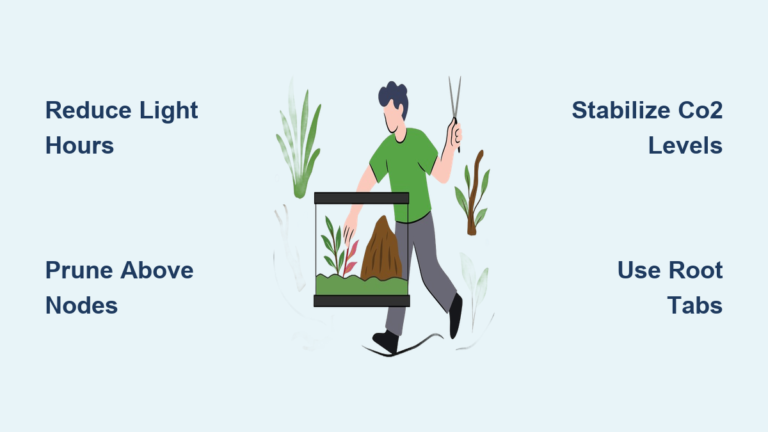 Reduce Light Hours

Stabilize Co2 Levels

Prune Above Nodes

Use Root Tabs